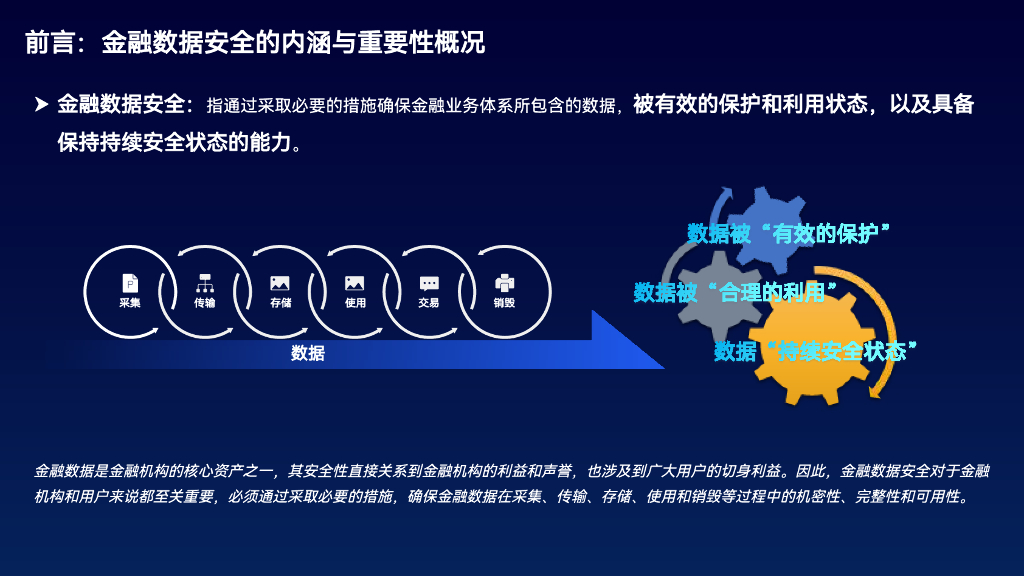 前言：金融数据安全的内涵与重要性概况

➤ 金融数据安全：指通过采取必要的措施确保金融业务体系所包含的数据，被有效的保护和利用状态，以及具备保持持续安全状态的能力。

采集
传输
存储
使用
交易
销毁
数据

数据被“有效的保护”
数据被“合理的利用”
数据“持续安全状态”

金融数据是金融机构的核心资产之一，其安全性直接关系到金融机构的利益和声誉，也涉及到广大用户的切身利益。因此，金融数据安全对于金融机构和用户来说都至关重要，必须通过采取必要的措施，确保金融数据在采集、传输、存储、使用和销毁等过程中的机密性、完整性和可用性。